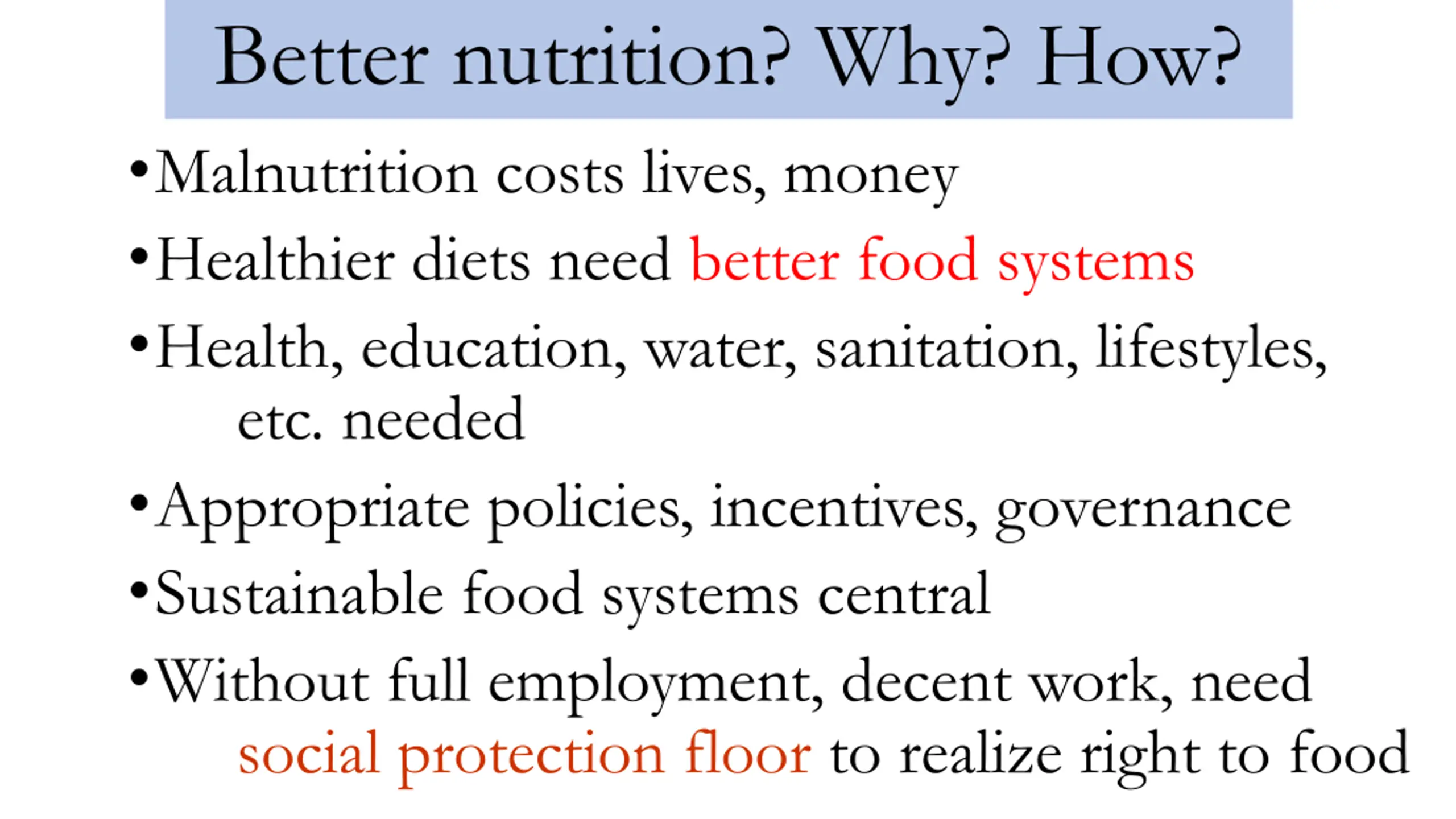 Better nutrition? Why? How?

• Malnutrition costs lives, money

• Healthier diets need better food systems

• Health, education, water, sanitation, lifestyles, etc. needed

• Appropriate policies, incentives, governance

• Sustainable food systems central

• Without full employment, decent work, need social protection floor to realize right to food